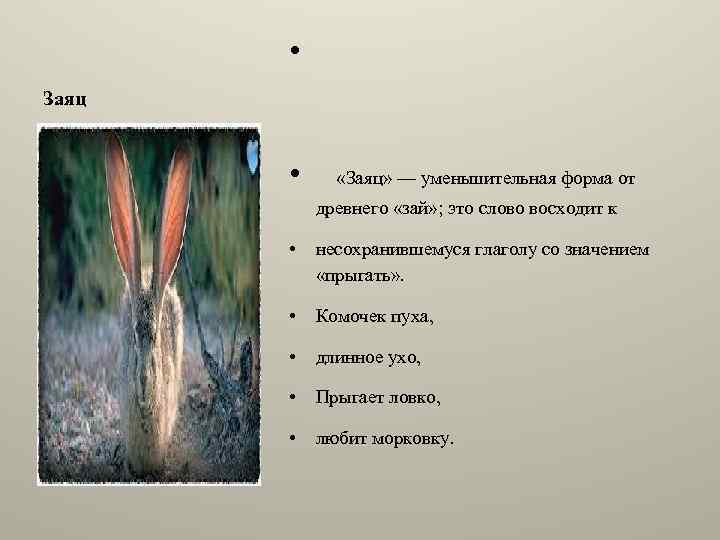 Заяц

•

• «Заяц» — уменьшительная форма от древнего «зай»; это слово восходит к

• несохранившемуся глаголу со значением «прыгать».

• Комочек пуха,

• длинное ухо,

• Прыгает ловко,

• любит морковку.